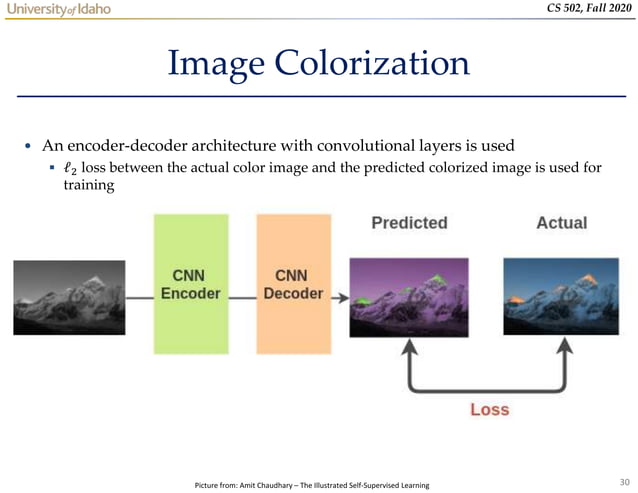 University of Idaho

CS 502, Fall 2020

Image Colorization

• An encoder-decoder architecture with convolutional layers is used
  ▪ $\ell_2$ loss between the actual color image and the predicted colorized image is used for training

CNN Encoder

CNN Decoder

Predicted

Actual

Loss

Picture from: Amit Chaudhary – The Illustrated Self-Supervised Learning

30